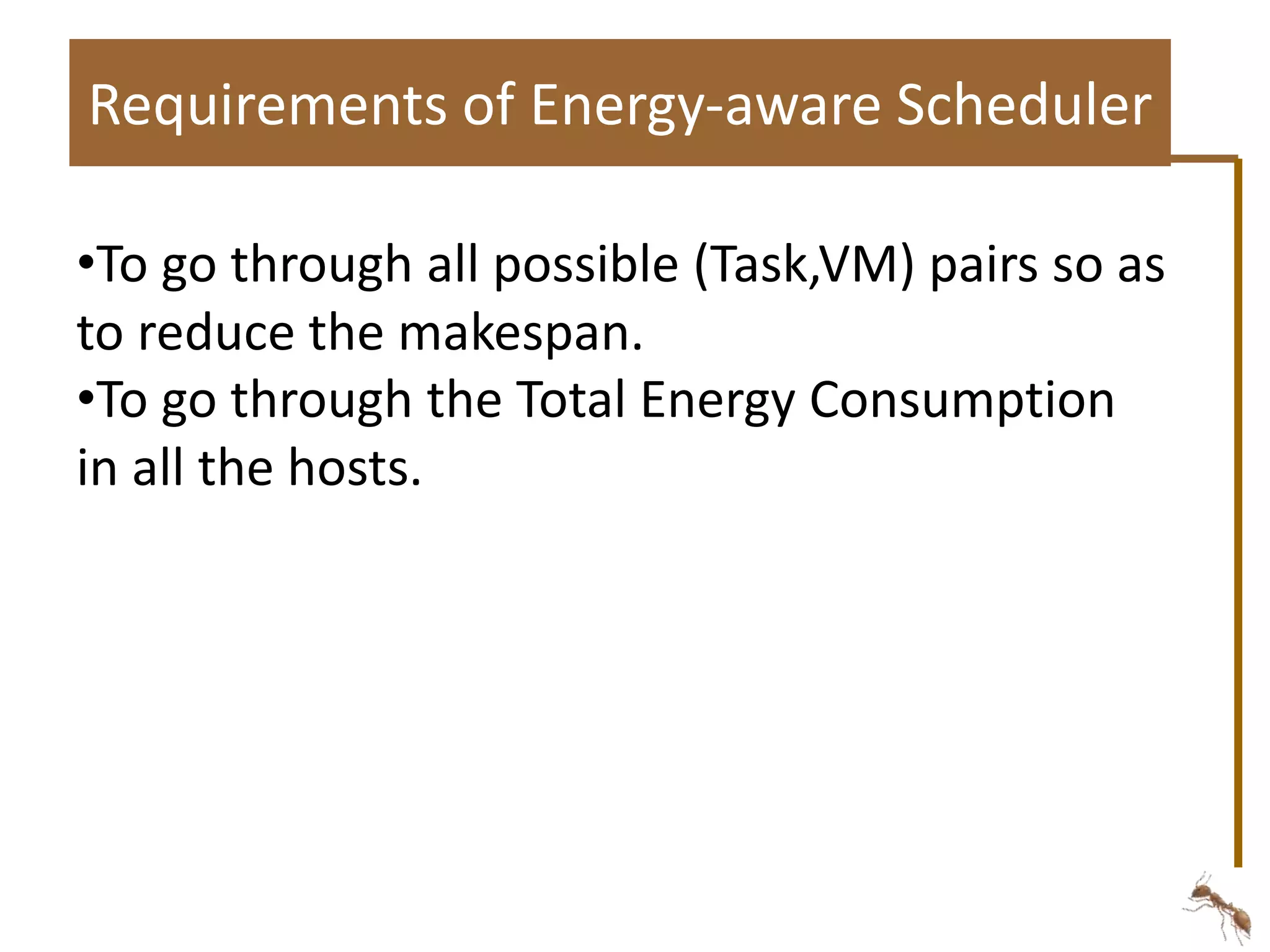 Requirements of Energy-aware Scheduler

•To go through all possible (Task,VM) pairs so as to reduce the makespan.
•To go through the Total Energy Consumption in all the hosts.